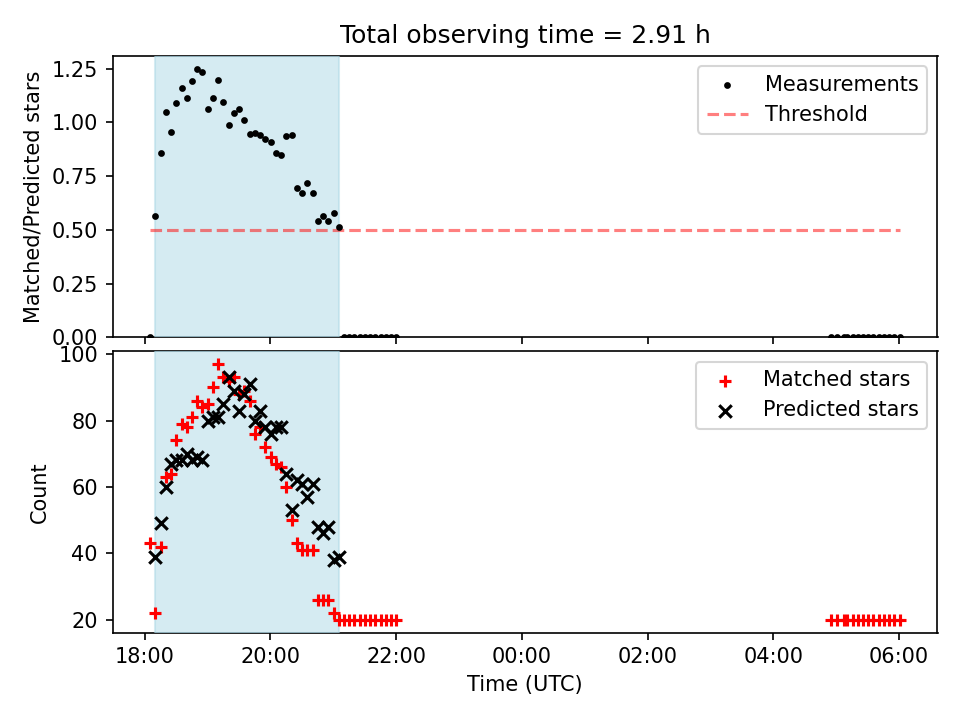 Total observing time = 2.91 h

Matched/Predicted stars

1.25
1.00
0.75
0.50
0.25
0.00

Measurements
Threshold

Count

100
80
60
40
20

Matched stars
Predicted stars

18:00
20:00
22:00
00:00
02:00
04:00
06:00

Time (UTC)